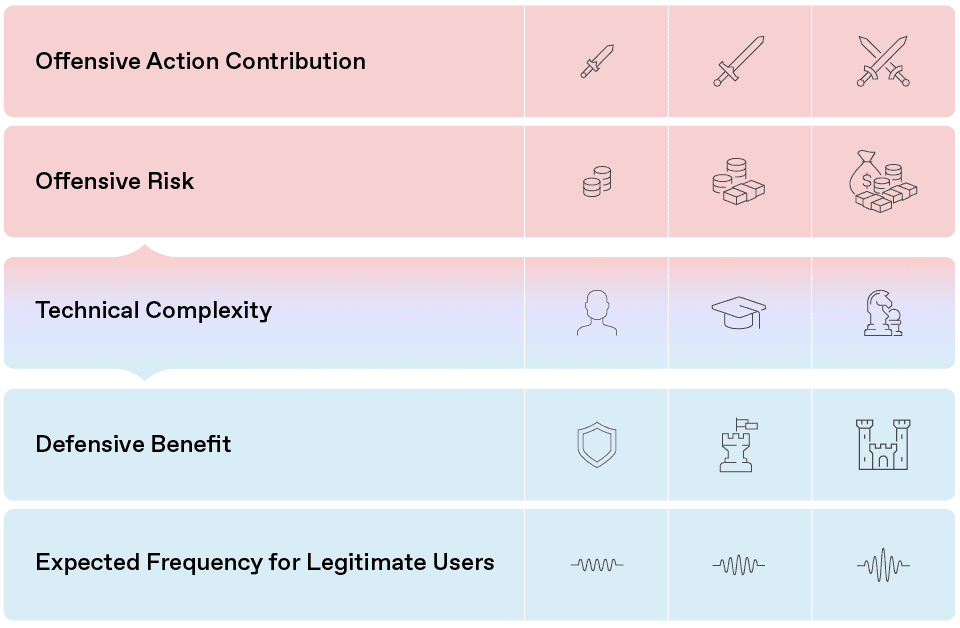 Offensive Action Contribution

Offensive Risk

Technical Complexity

Defensive Benefit

Expected Frequency for Legitimate Users